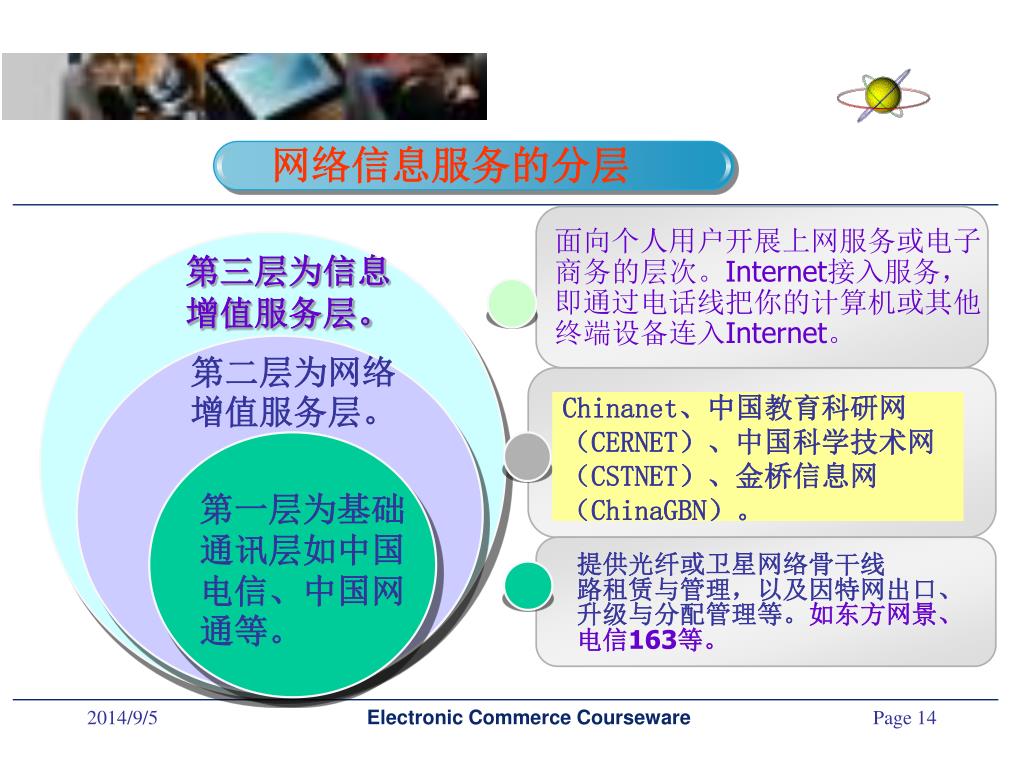 网络信息服务的分层

第三层为信息增值服务层。

第二层为网络增值服务层。

第一层为基础通讯层如中国电信、中国网通等。

面向个人用户开展上网服务或电子商务的层次。Internet接入服务，即通过电话线把你的计算机或其他终端设备连入Internet。

Chinanet、中国教育科研网（CERNET）、中国科学技术网（CSTNET）、金桥信息网（ChinaGBN）。

提供光纤或卫星网络骨干线路租赁与管理，以及因特网出口、升级与分配管理等。如东方网景、电信163等。

2014/9/5

Electronic Commerce Courseware

Page 14